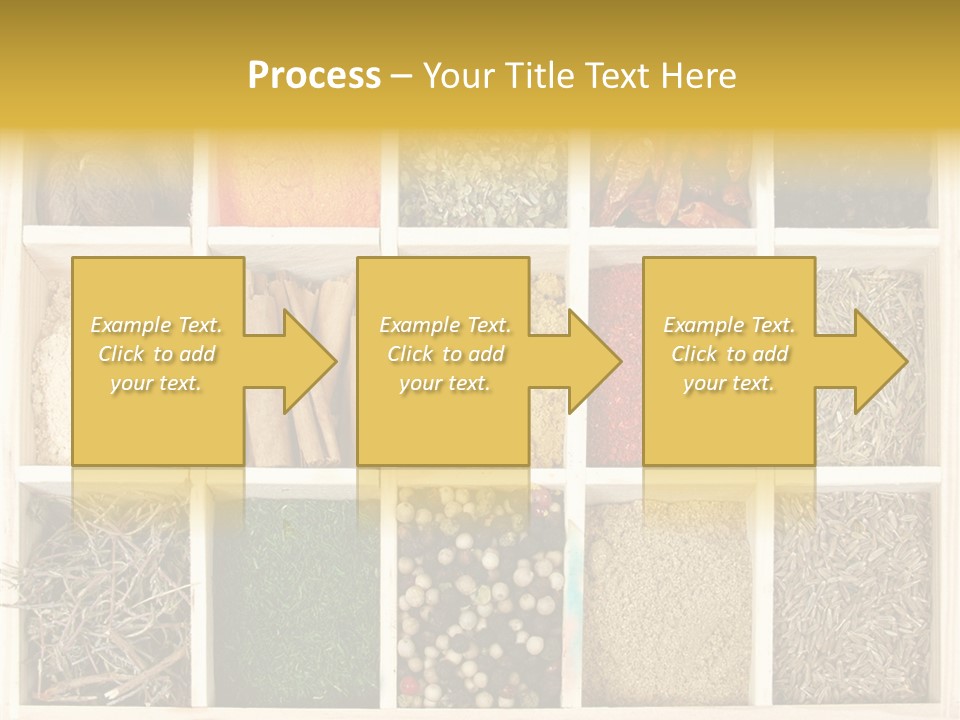 Process – Your Title Text Here

Example Text. Click to add your text.

Example Text. Click to add your text.

Example Text. Click to add your text.